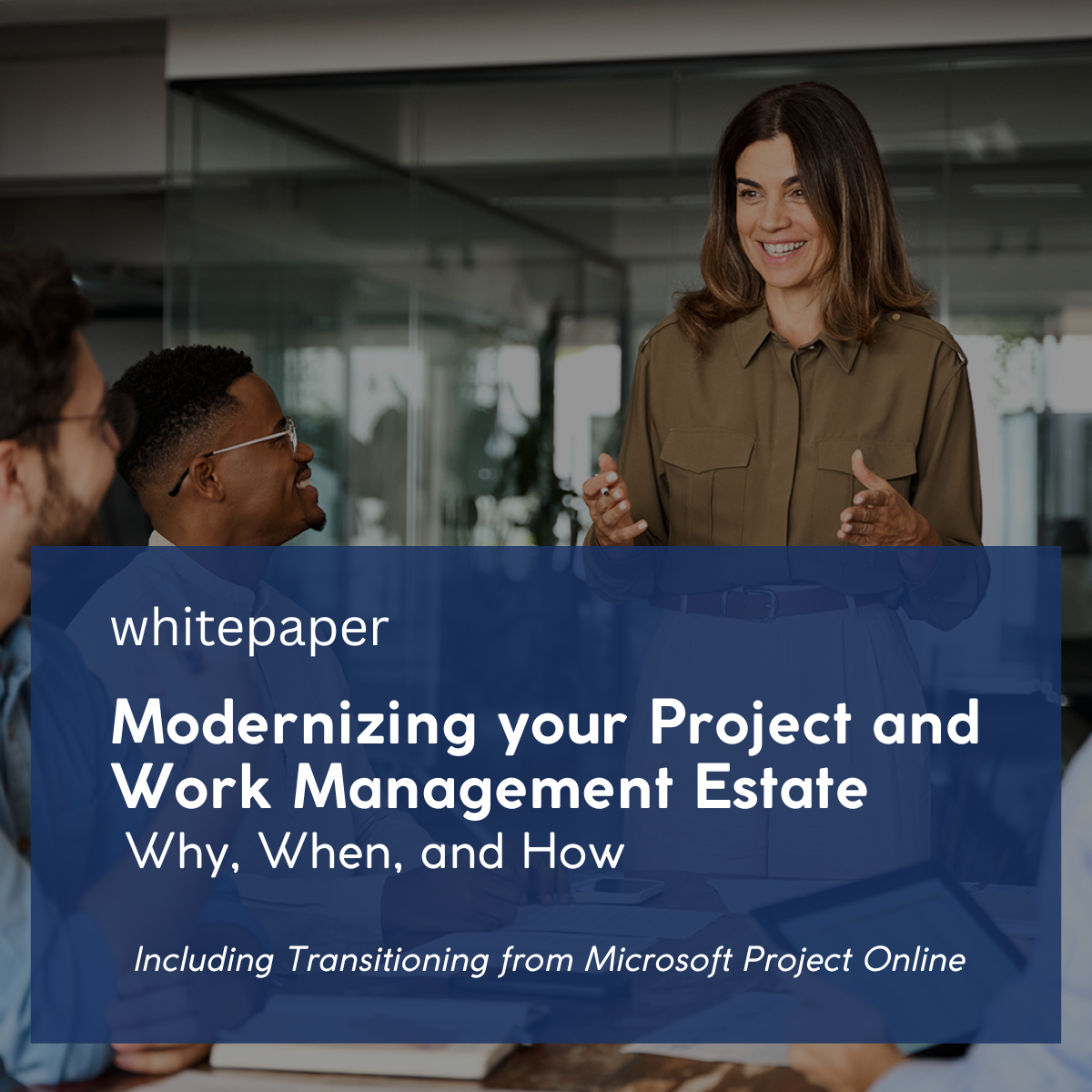 whitepaper

Modernizing your Project and Work Management Estate

Why, When, and How

Including Transitioning from Microsoft Project Online